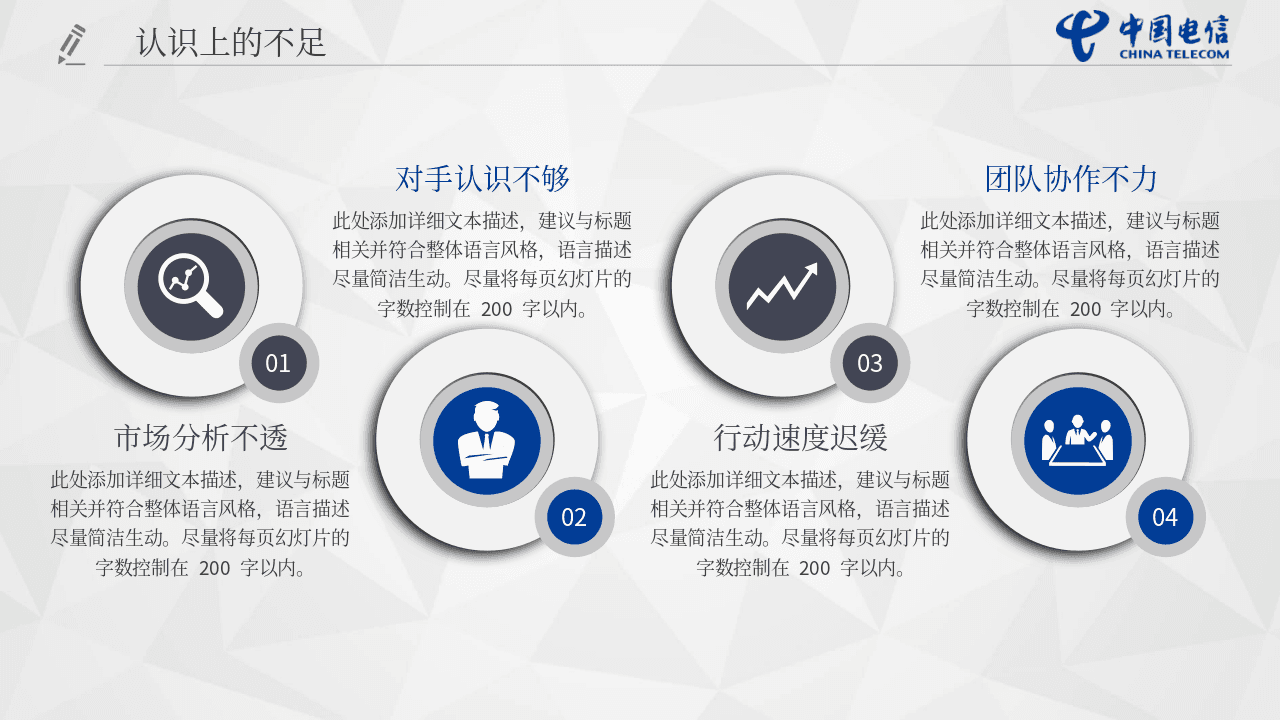 认识上的不足

中国电信
CHINA TELECOM

01

市场分析不透

此处添加详细文本描述，建议与标题相关并符合整体语言风格，语言描述尽量简洁生动。尽量将每页幻灯片的字数控制在200字以内。

对手认识不够

此处添加详细文本描述，建议与标题相关并符合整体语言风格，语言描述尽量简洁生动。尽量将每页幻灯片的字数控制在200字以内。

02

03

行动速度迟缓

此处添加详细文本描述，建议与标题相关并符合整体语言风格，语言描述尽量简洁生动。尽量将每页幻灯片的字数控制在200字以内。

团队协作不力

此处添加详细文本描述，建议与标题相关并符合整体语言风格，语言描述尽量简洁生动。尽量将每页幻灯片的字数控制在200字以内。

04